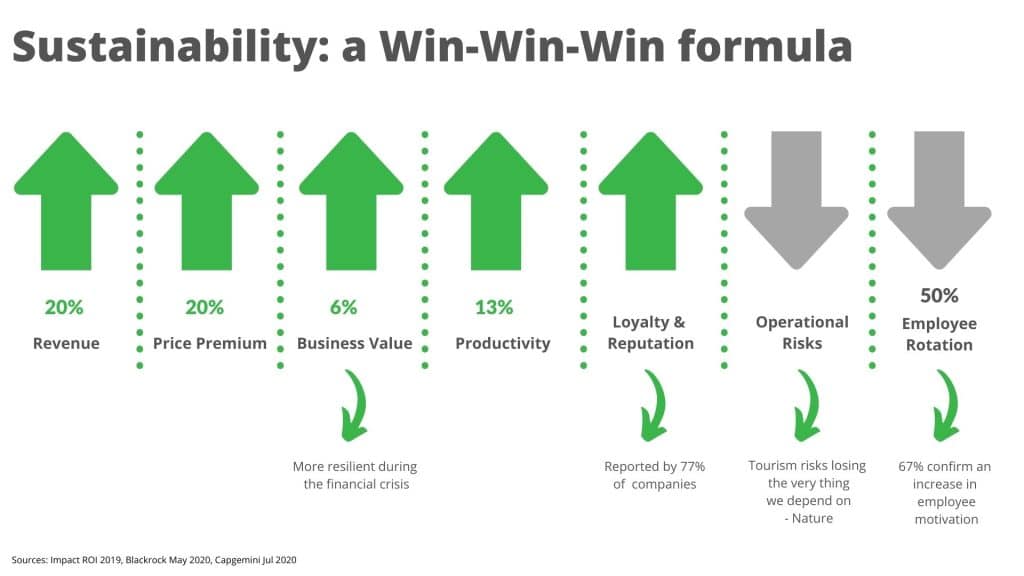 Sustainability: a Win-Win-Win formula

20%
Revenue

20%
Price Premium

6%
Business Value

More resilient during the financial crisis

13%
Productivity

Loyalty & Reputation

Reported by 77% of companies

Operational Risks

Tourism risks losing the very thing we depend on - Nature

50%
Employee Rotation

67% confirm an increase in employee motivation

Sources: Impact ROI 2019, Blackrock May 2020, Capgemini Jul 2020